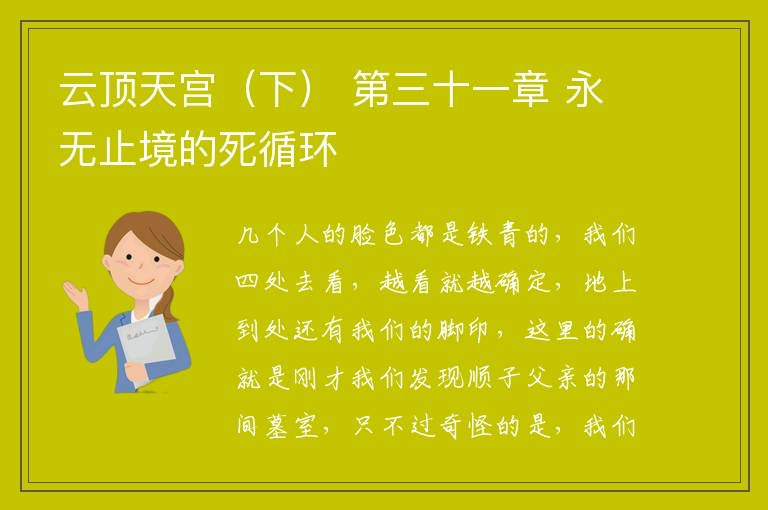 云顶天宫（下） 第三十一章 永无止境的死循环

几个人的脸色都是铁青的，我们四处去看，越看就越确定，地上到处还有我们的脚印，这里的确就是刚才我们发现顺子父亲的那间墓室，只不过奇怪的是，我们